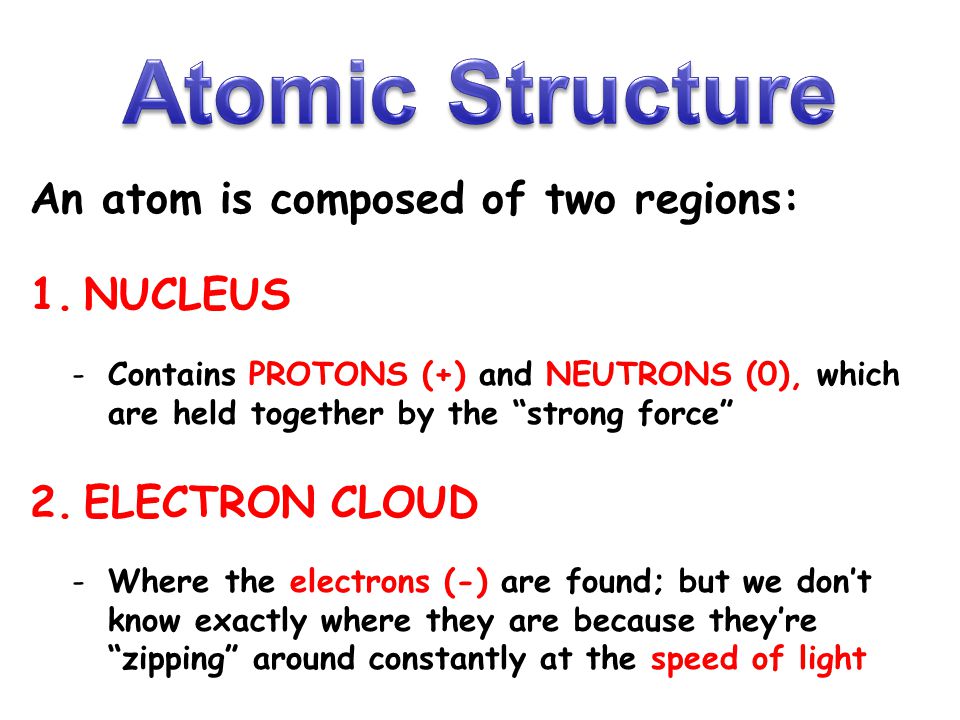 Atomic Structure

An atom is composed of two regions:

1. NUCLEUS

- Contains PROTONS (+) and NEUTRONS (0), which are held together by the “strong force”

2. ELECTRON CLOUD

- Where the electrons (-) are found; but we don’t know exactly where they are because they’re “zipping” around constantly at the speed of light